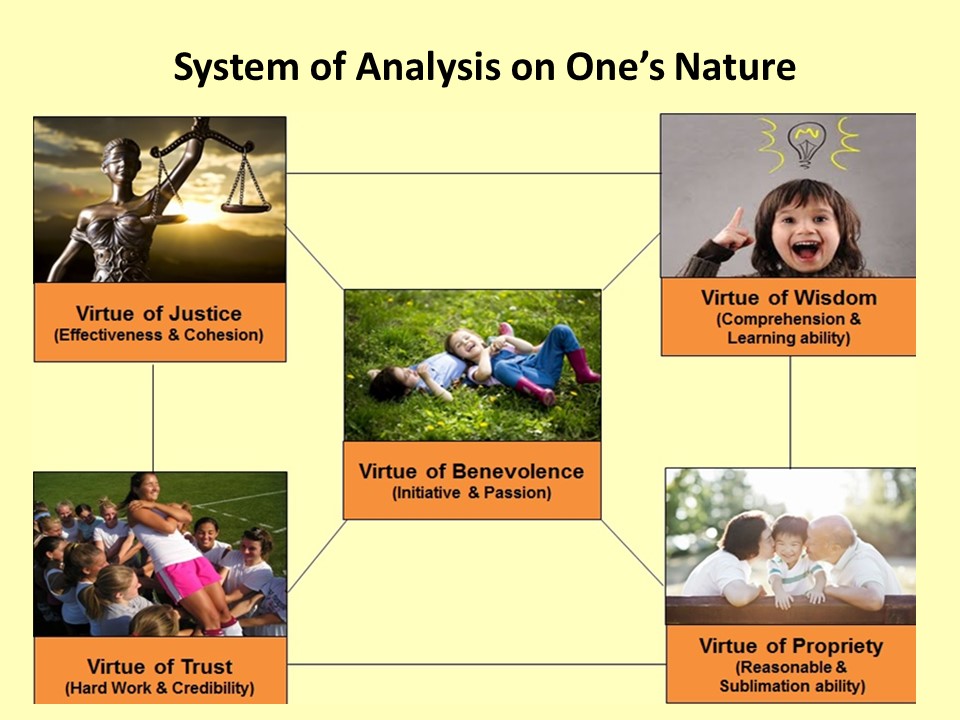 System of Analysis on One's Nature

Virtue of Justice
(Effectiveness & Cohesion)

Virtue of Wisdom
(Comprehension & Learning ability)

Virtue of Benevolence
(Initiative & Passion)

Virtue of Trust
(Hard Work & Credibility)

Virtue of Propriety
(Reasonable & Sublimation ability)